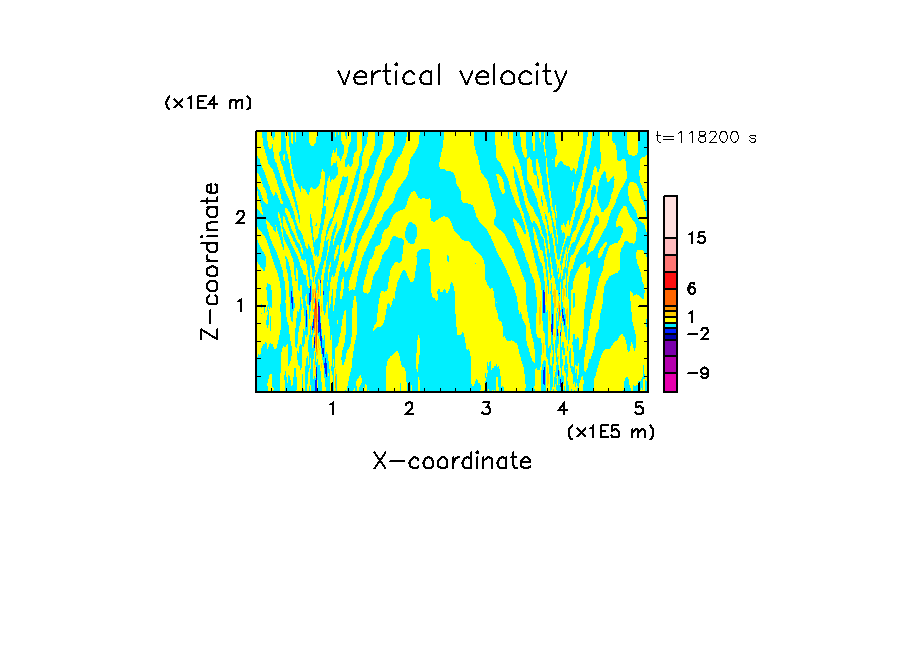 vertical velocity

(x1E4 m)

t=118200 s

Z-coordinate

2

1

15

6

1

−2

−9

1 2 3 4 5

(x1E5 m)

X-coordinate